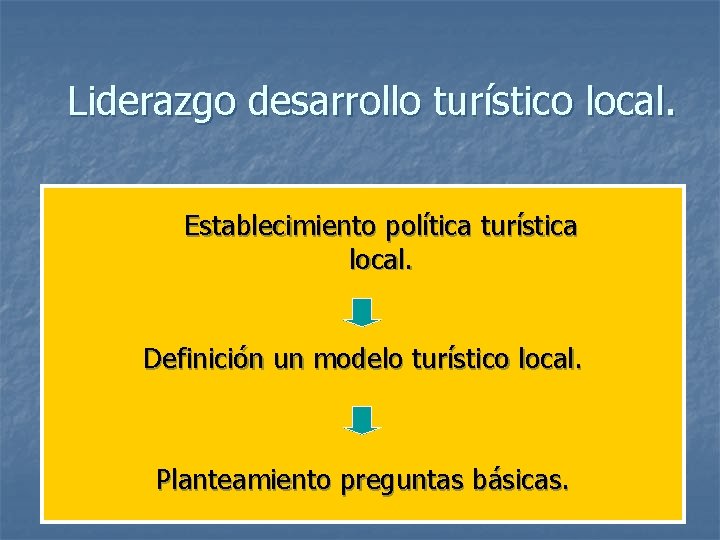 Liderazgo desarrollo turístico local.

Establecimiento política turística local.

Definición un modelo turístico local.

Planteamiento preguntas básicas.